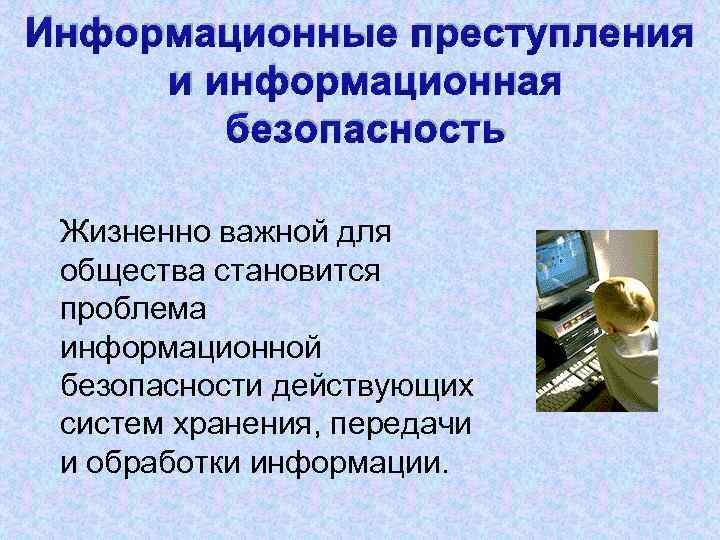 Информационные преступления и информационная безопасность

Жизненно важной для общества становится проблема информационной безопасности действующих систем хранения, передачи и обработки информации.